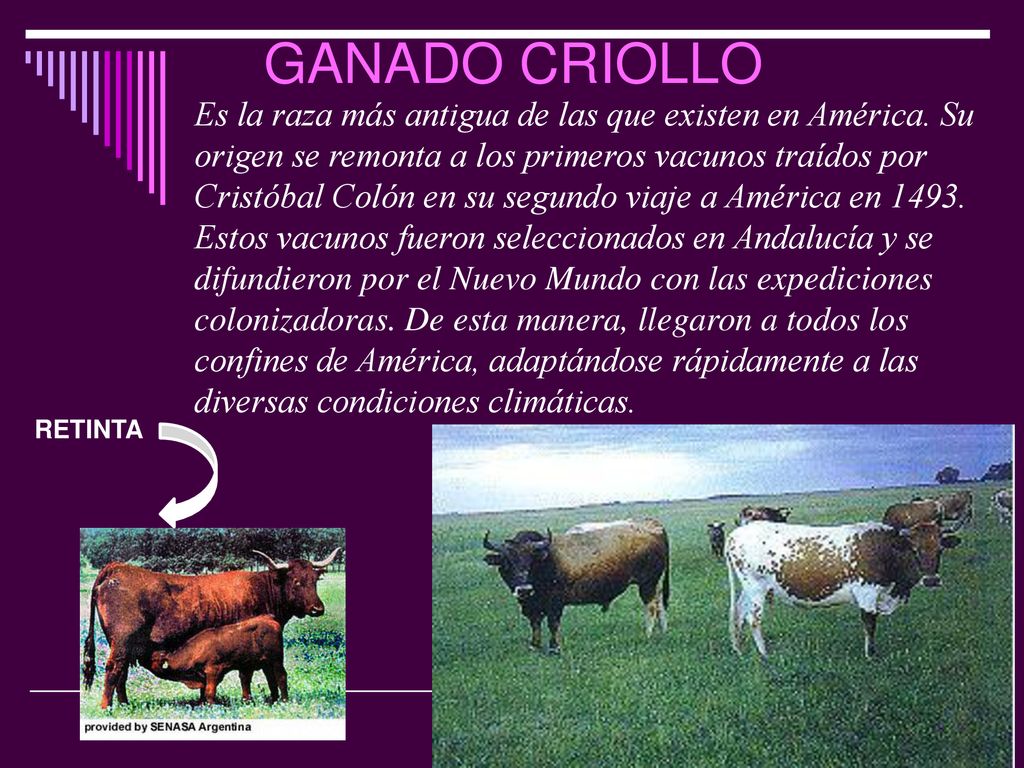 GANADO CRIOLLO

Es la raza más antigua de las que existen en América. Su origen se remonta a los primeros vacunos traídos por Cristóbal Colón en su segundo viaje a América en 1493. Estos vacunos fueron seleccionados en Andalucía y se difundieron por el Nuevo Mundo con las expediciones colonizadoras. De esta manera, llegaron a todos los confines de América, adaptándose rápidamente a las diversas condiciones climáticas.

RETINTA

provided by SENASA Argentina